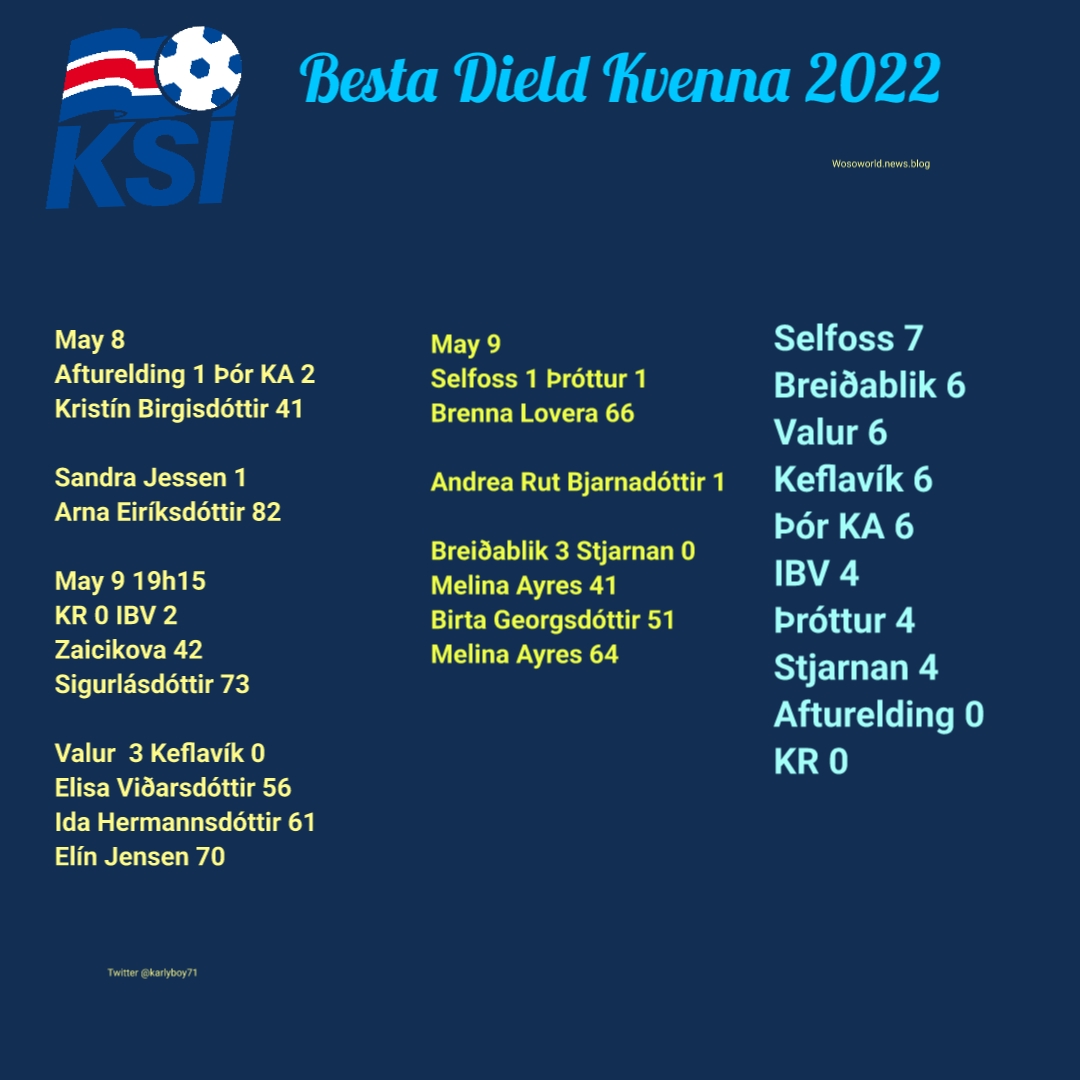 KSI

Besta Dield Kvenna 2022

Wosoworld.news.blog

May 8
Afturelding 1 Þór KA 2
Kristín Birgisdóttir 41

Sandra Jessen 1
Arna Eiríksdóttir 82

May 9 19h15
KR 0 IBV 2
Zaicikova 42
Sigurlásdóttir 73

Valur 3 Keflavík 0
Elisa Viðarsdóttir 56
Ida Hermannsdóttir 61
Elín Jensen 70

May 9
Selfoss 1 Þróttur 1
Brenna Lovera 66

Andrea Rut Bjarnadóttir 1

Breiðablik 3 Stjarnan 0
Melina Ayres 41
Birta Georgsdóttir 51
Melina Ayres 64

Selfoss 7
Breiðablik 6
Valur 6
Keflavík 6
Þór KA 6
IBV 4
Þróttur 4
Stjarnan 4
Afturelding 0
KR 0

Twitter @karlyboy71